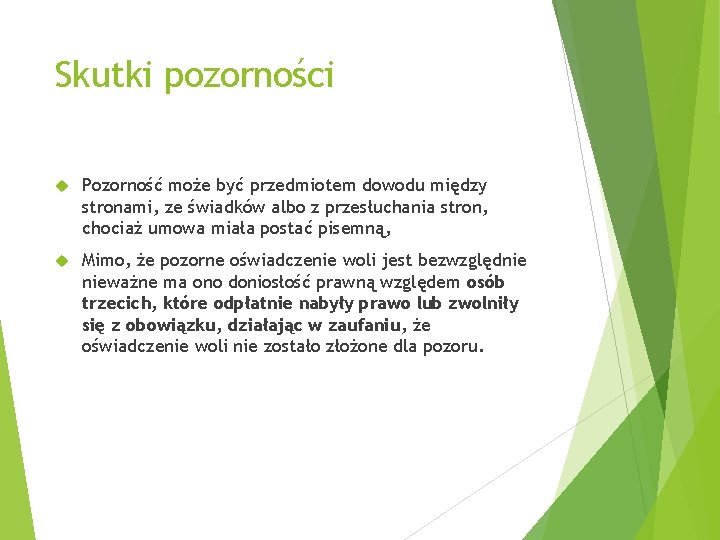 Skutki pozorności

Pozorność może być przedmiotem dowodu między stronami, ze świadków albo z przesłuchania stron, chociaż umowa miała postać pisemną,

Mimo, że pozorne oświadczenie woli jest bezwzględnie nieważne ma ono doniosłość prawną względem osób trzecich, które odpłatnie nabyły prawo lub zwolniły się z obowiązku, działając w zaufaniu, że oświadczenie woli nie zostało złożone dla pozoru.